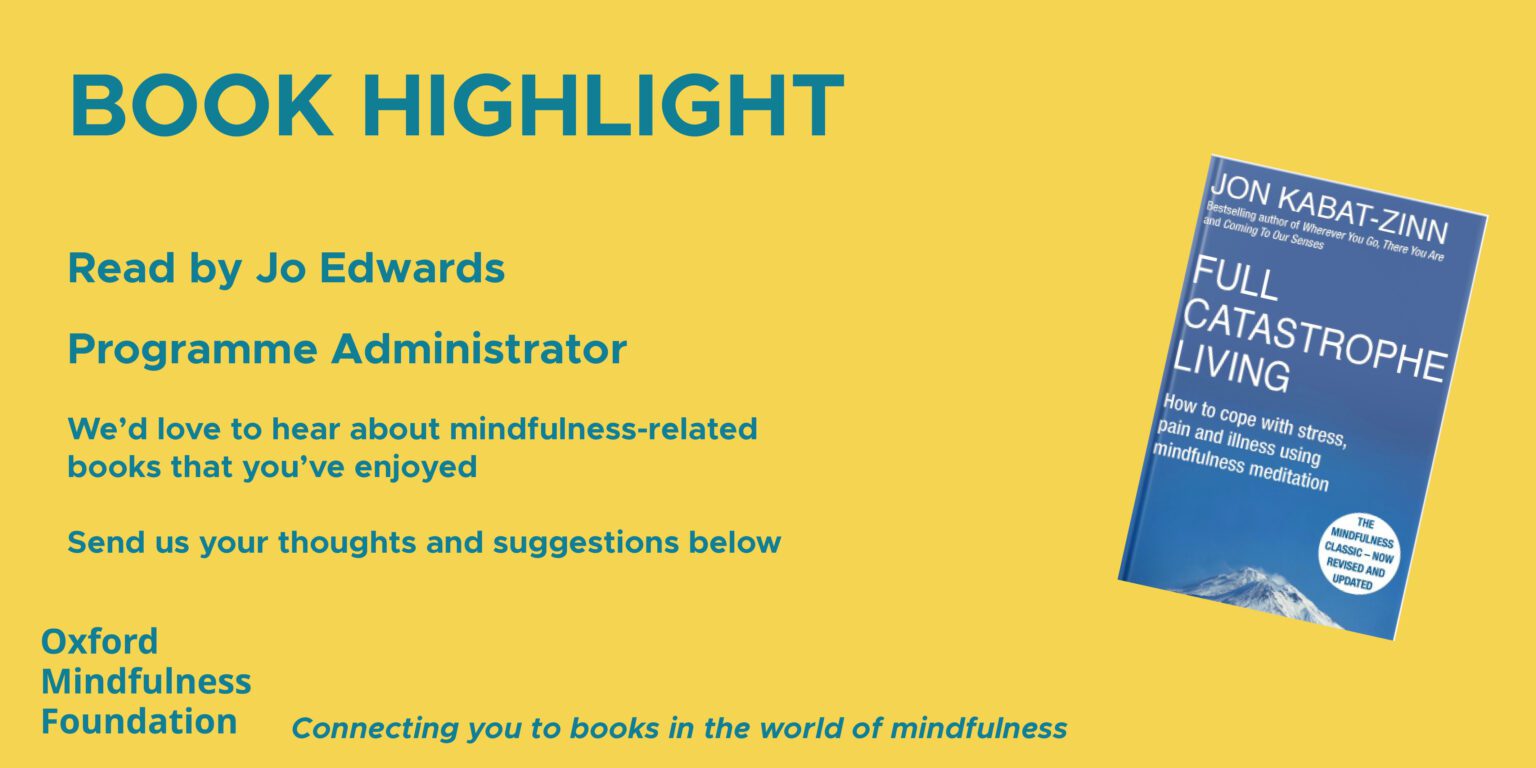 BOOK HIGHLIGHT

Read by Jo Edwards

Programme Administrator

We'd love to hear about mindfulness-related books that you've enjoyed

Send us your thoughts and suggestions below

JON KABAT-ZINN
Bestselling author of Wherever You Go, There You Are and Coming To Our Senses

FULL CATASTROPHE LIVING

How to cope with stress, pain and illness using mindfulness meditation

THE MINDFULNESS CLASSIC – NOW REVISED AND UPDATED

Oxford Mindfulness Foundation

Connecting you to books in the world of mindfulness